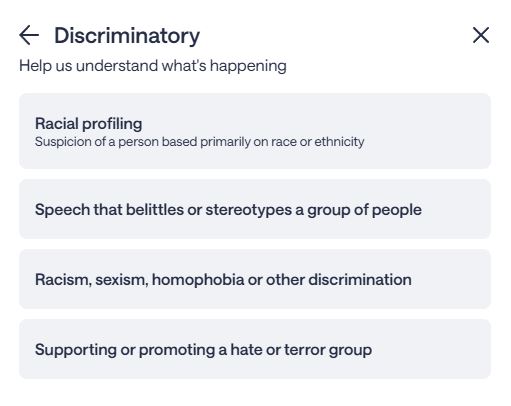 Discriminatory

Help us understand what's happening

Racial profiling
Suspicion of a person based primarily on race or ethnicity

Speech that belittles or stereotypes a group of people

Racism, sexism, homophobia or other discrimination

Supporting or promoting a hate or terror group